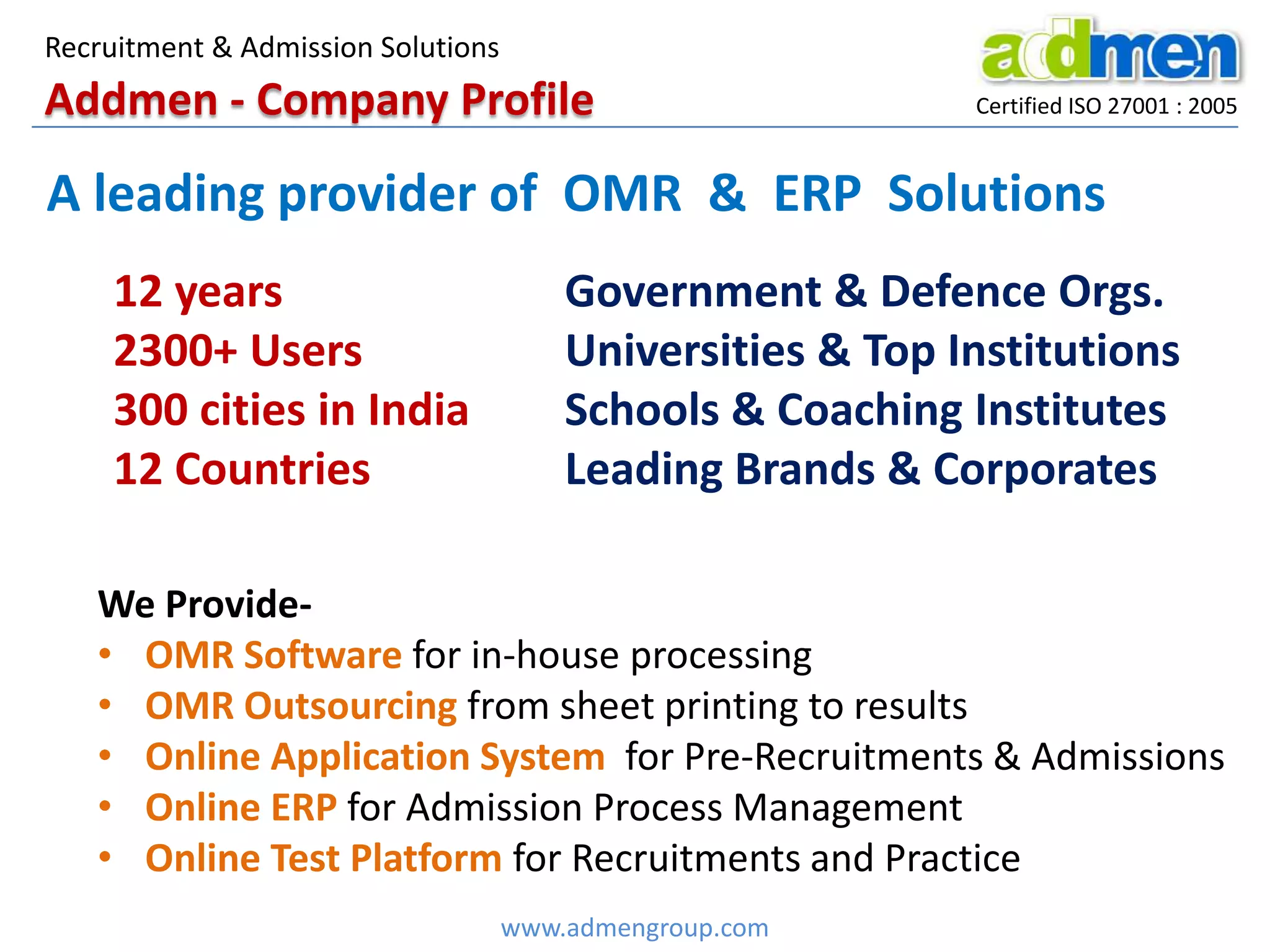 Recruitment & Admission Solutions

Addmen - Company Profile

addmen

Certified ISO 27001 : 2005

A leading provider of OMR & ERP Solutions

12 years
2300+ Users
300 cities in India
12 Countries

Government & Defence Orgs.
Universities & Top Institutions
Schools & Coaching Institutes
Leading Brands & Corporates

We Provide-
• OMR Software for in-house processing
• OMR Outsourcing from sheet printing to results
• Online Application System for Pre-Recruitments & Admissions
• Online ERP for Admission Process Management
• Online Test Platform for Recruitments and Practice

www.admengroup.com